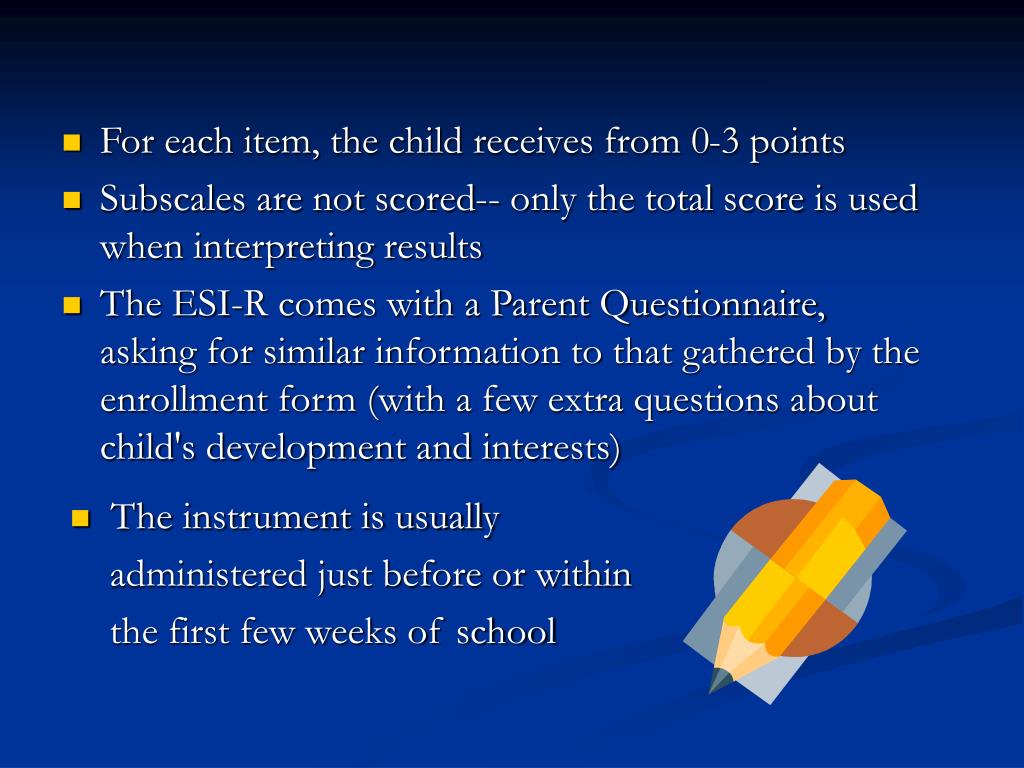 For each item, the child receives from 0-3 points

Subscales are not scored-- only the total score is used when interpreting results

The ESI-R comes with a Parent Questionnaire, asking for similar information to that gathered by the enrollment form (with a few extra questions about child's development and interests)

The instrument is usually administered just before or within the first few weeks of school